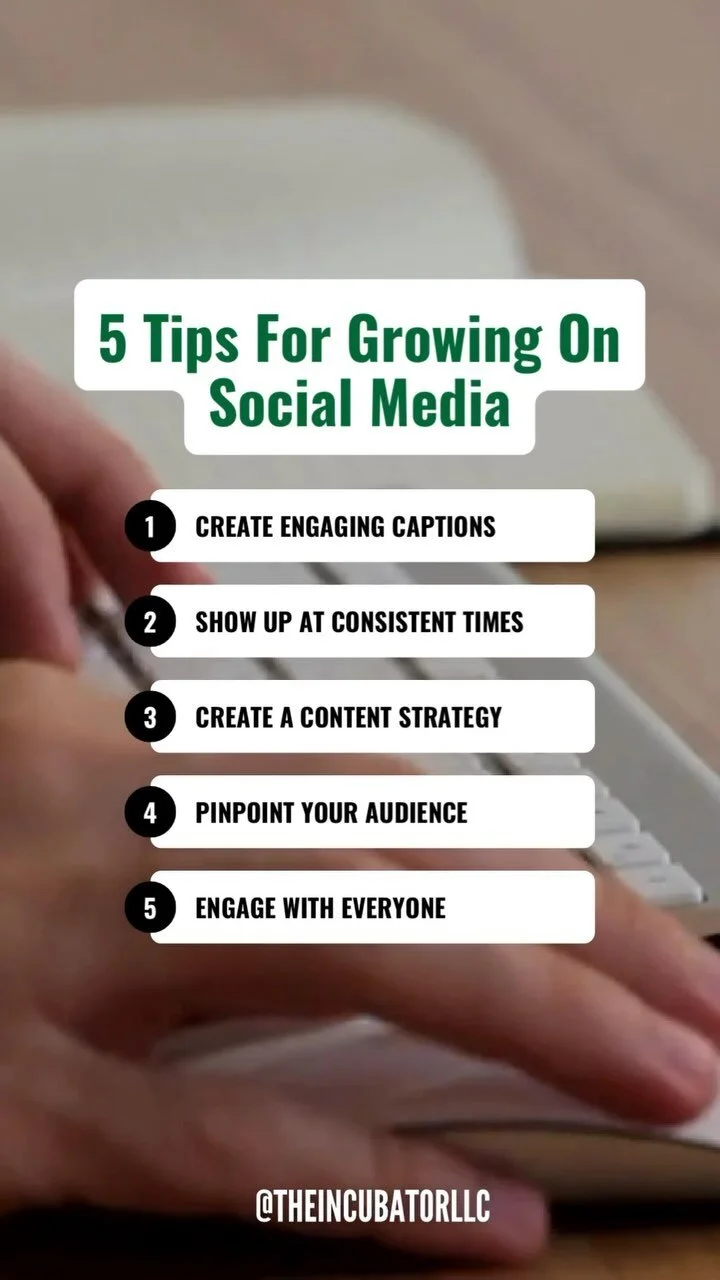 5 Tips For Growing On Social Media

1 CREATE ENGAGING CAPTIONS

2 SHOW UP AT CONSISTENT TIMES

3 CREATE A CONTENT STRATEGY

4 PINPOINT YOUR AUDIENCE

5 ENGAGE WITH EVERYONE

@THEINCUBATORLLC